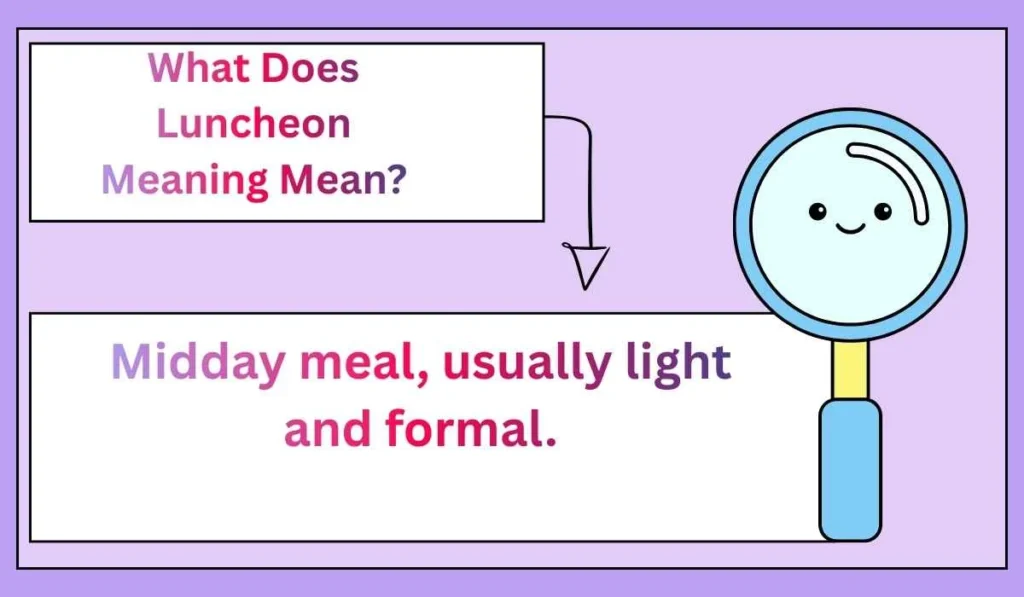 What Does Luncheon Meaning Mean?

Midday meal, usually light and formal.